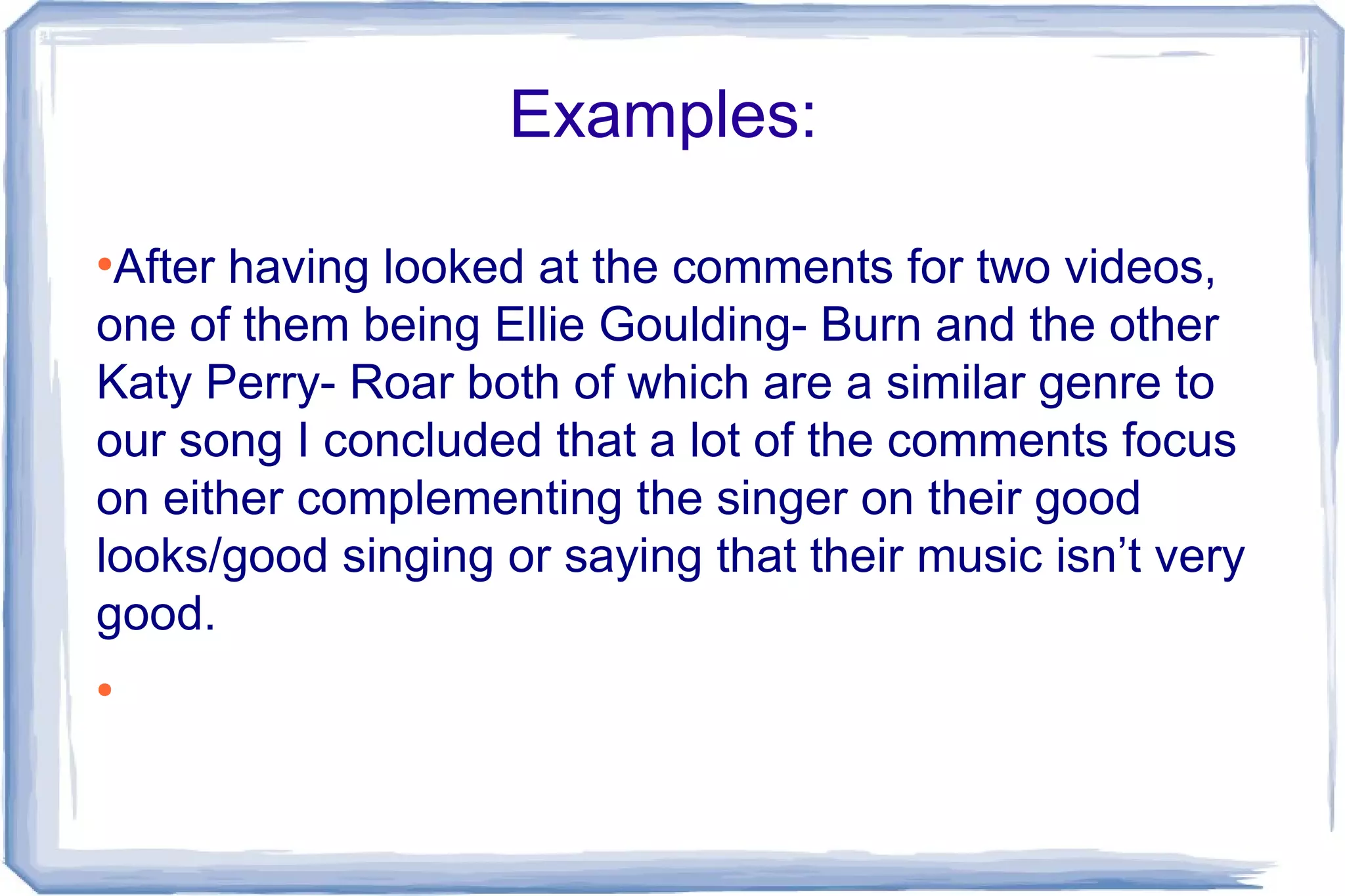 Examples:

•After having looked at the comments for two videos, one of them being Ellie Goulding- Burn and the other Katy Perry- Roar both of which are a similar genre to our song I concluded that a lot of the comments focus on either complementing the singer on their good looks/good singing or saying that their music isn’t very good.

•